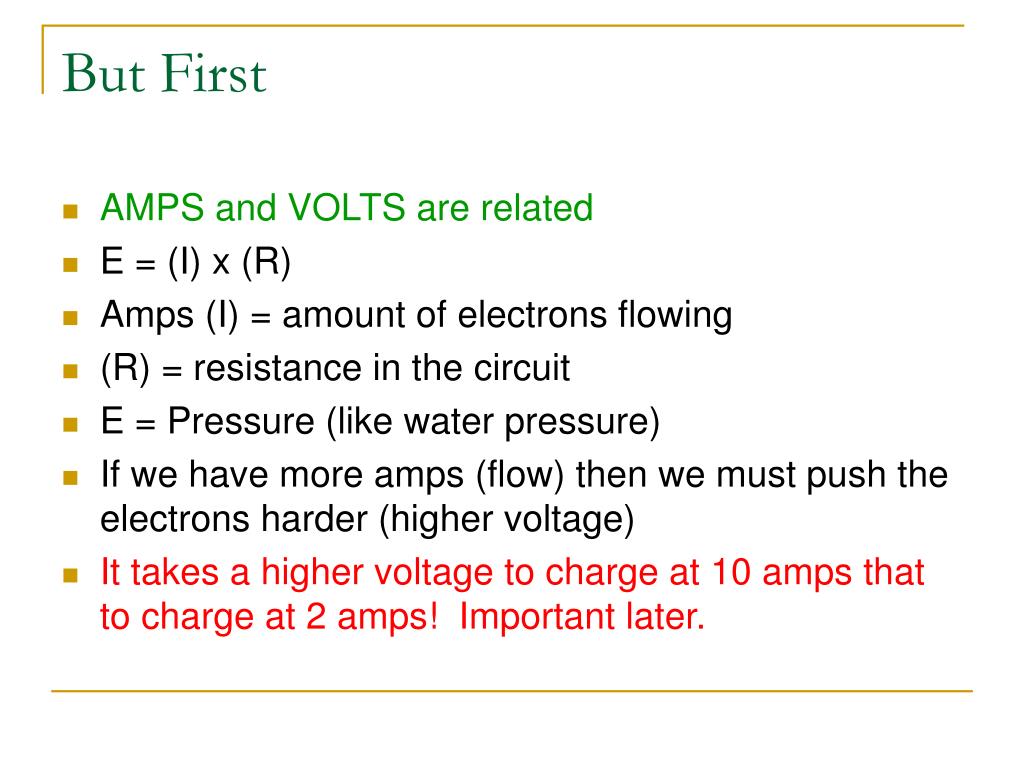 But First

- AMPS and VOLTS are related
- E = (I) x (R)
- Amps (I) = amount of electrons flowing
- (R) = resistance in the circuit
- E = Pressure (like water pressure)
- If we have more amps (flow) then we must push the electrons harder (higher voltage)
- It takes a higher voltage to charge at 10 amps that to charge at 2 amps! Important later.